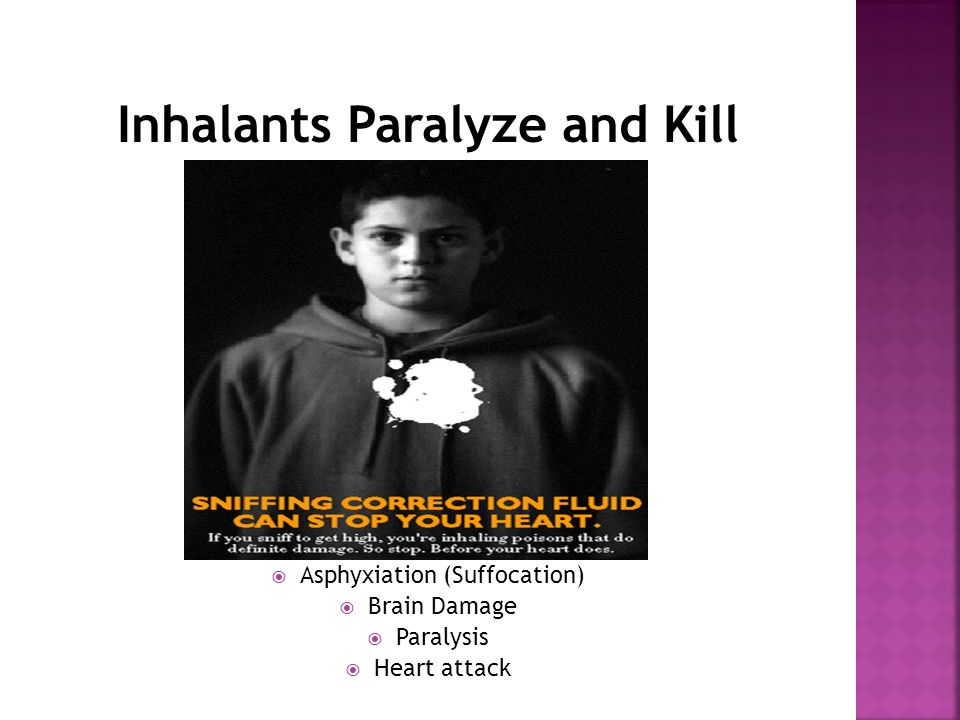 Inhalants Paralyze and Kill

SNIFFING CORRECTION FLUID CAN STOP YOUR HEART.

If you sniff to get high, you're inhaling poisons that do definite damage. So stop. Before your heart does.

Asphyxiation (Suffocation)

Brain Damage

Paralysis

Heart attack